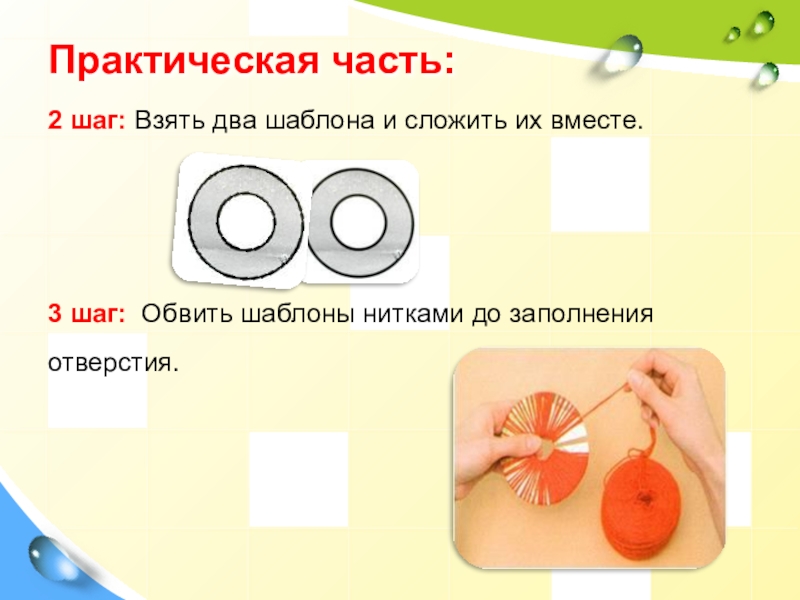 Практическая часть:

2 шаг: Взять два шаблона и сложить их вместе.

3 шаг: Обвить шаблоны нитками до заполнения отверстия.